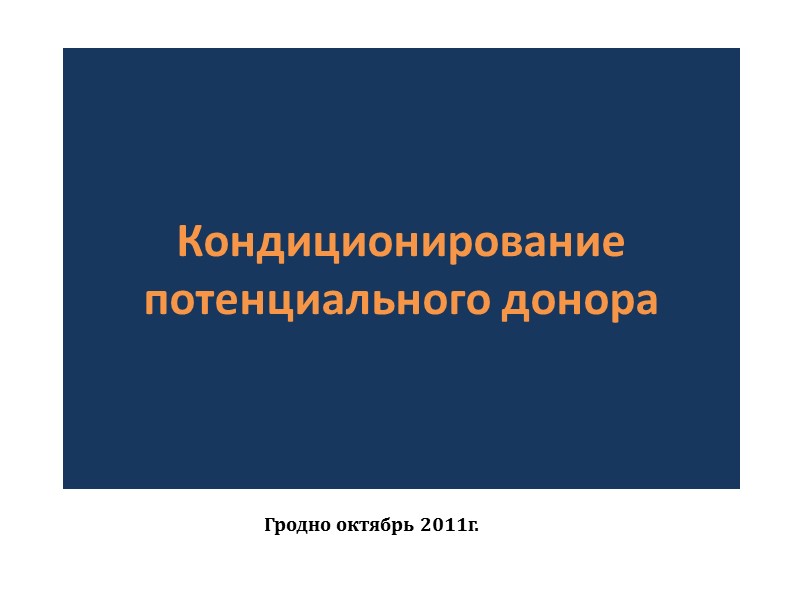 Кондиционирование потенциального донора

Гродно октябрь 2011г.